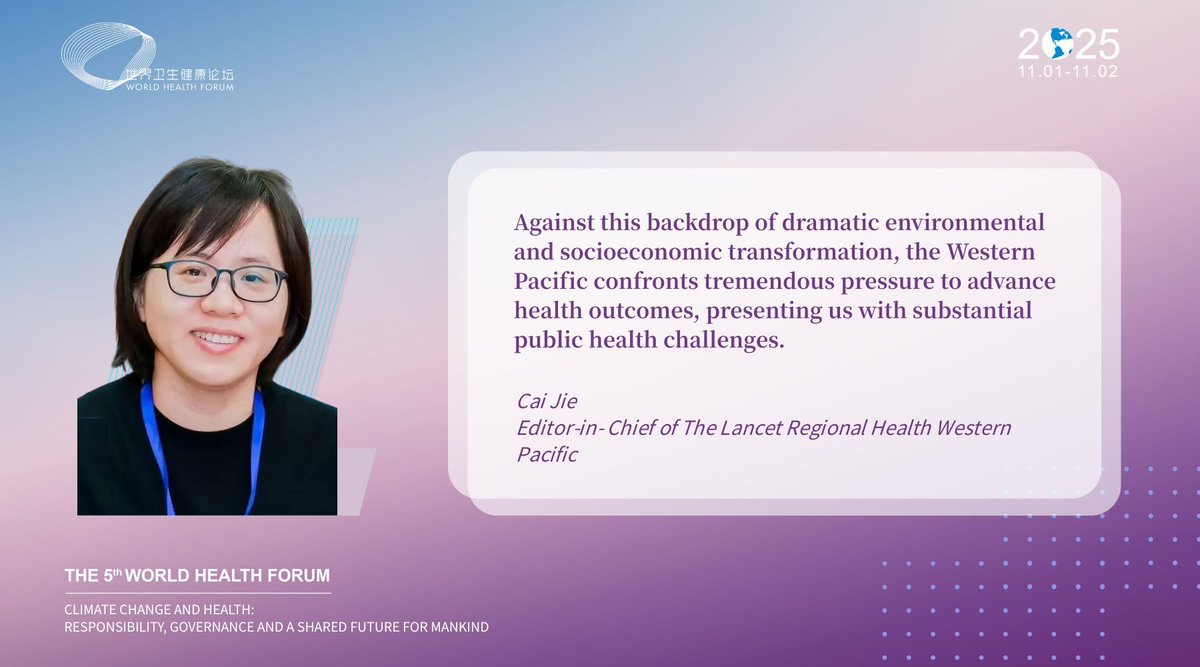 世界卫生健康论坛
WORLD HEALTH FORUM

2025
11.01-11.02

Against this backdrop of dramatic environmental and socioeconomic transformation, the Western Pacific confronts tremendous pressure to advance health outcomes, presenting us with substantial public health challenges.

Cai Jie
Editor-in- Chief of The Lancet Regional Health Western Pacific

THE 5$^{th}$ WORLD HEALTH FORUM

CLIMATE CHANGE AND HEALTH:
RESPONSIBILITY, GOVERNANCE AND A SHARED FUTURE FOR MANKIND